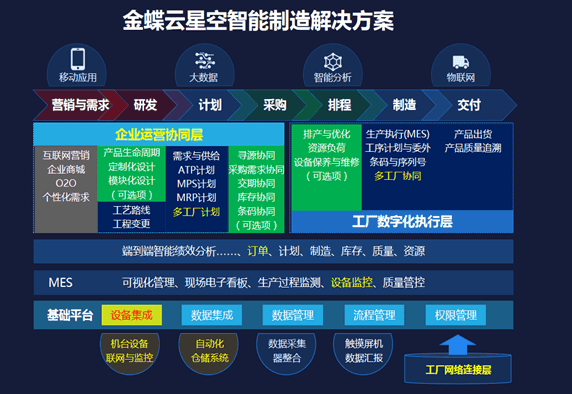 金蝶云星空智能制造解决方案

移动应用
大数据
智能分析
物联网

营销与需求
研发
计划
采购
排程
制造
交付

企业运营协同层

互联网营销
企业商城
O2O
个性化需求

产品生命周期
定制化设计
模块化设计
（可选项）
工艺路线
工程变更

需求与供给
ATP计划
MPS计划
MRP计划
多工厂计划

寻源协同
采购需求协同
交期协同
库存协同
条码协同
（可选项）

排产与优化
资源负荷
设备保养与维修
（可选项）

生产执行(MES)
工序计划与委外
条码与序列号
多工厂协同

产品出货
产品质量追溯

工厂数字化执行层

端到端智能绩效分析……、订单、计划、制造、库存、质量、资源

MES 可视化管理、现场电子看板、生产过程监测、设备监控、质量管控

基础平台
设备集成
数据集成
数据管理
流程管理
权限管理

机台设备
联网与监控

自动化
仓储系统

数据采集
器整合

触摸屏机
数据汇报

工厂网络连接层